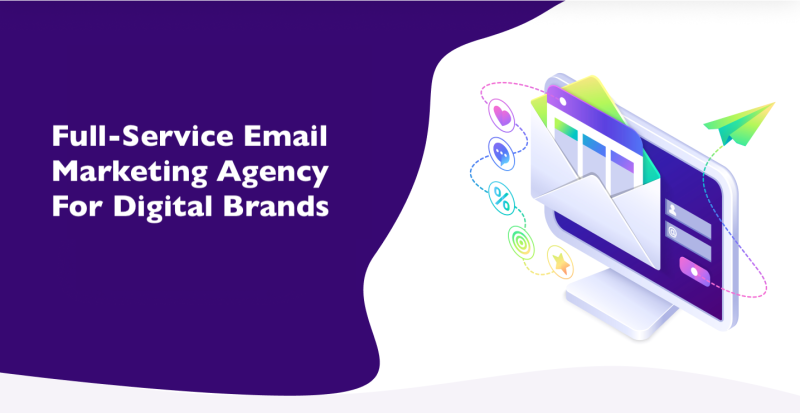 Full-Service Email Marketing Agency For Digital Brands